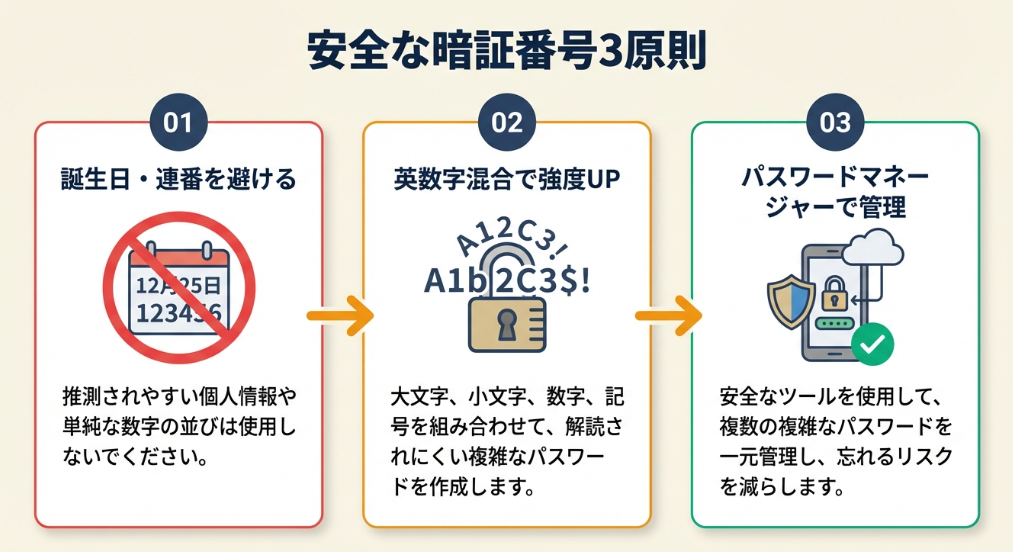 安全な暗証番号3原則

01

誕生日・連番を避ける

12月25日
123456

推測されやすい個人情報や単純な数字の並びは使用しないでください。

02

英数字混合で強度UP

A12C3!
A1b 2C3$!

大文字、小文字、数字、記号を組み合わせて、解読されにくい複雑なパスワードを作成します。

03

パスワードマネージャーで管理

安全なツールを使用して、複数の複雑なパスワードを一元管理し、忘れるリスクを減らします。